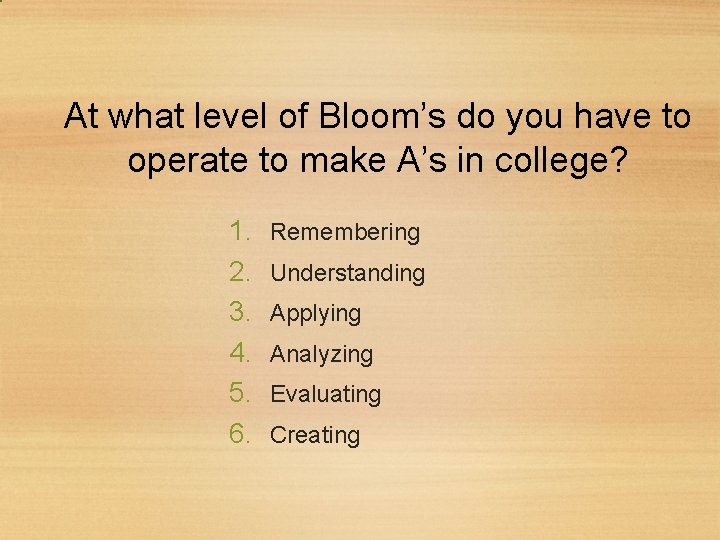 At what level of Bloom’s do you have to operate to make A’s in college?

1. Remembering
2. Understanding
3. Applying
4. Analyzing
5. Evaluating
6. Creating